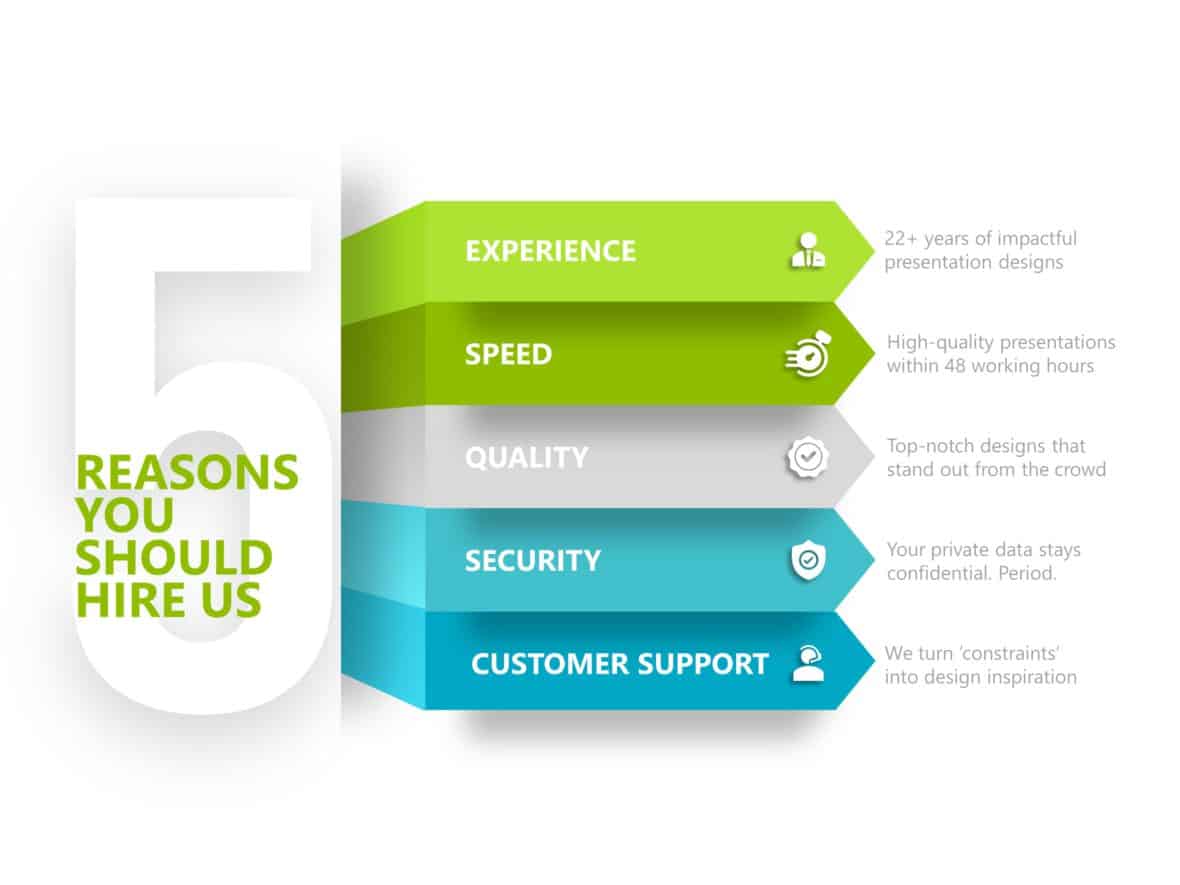 5

REASONS YOU SHOULD HIRE US

EXPERIENCE
22+ years of impactful presentation designs

SPEED
High-quality presentations within 48 working hours

QUALITY
Top-notch designs that stand out from the crowd

SECURITY
Your private data stays confidential. Period.

CUSTOMER SUPPORT
We turn 'constraints' into design inspiration